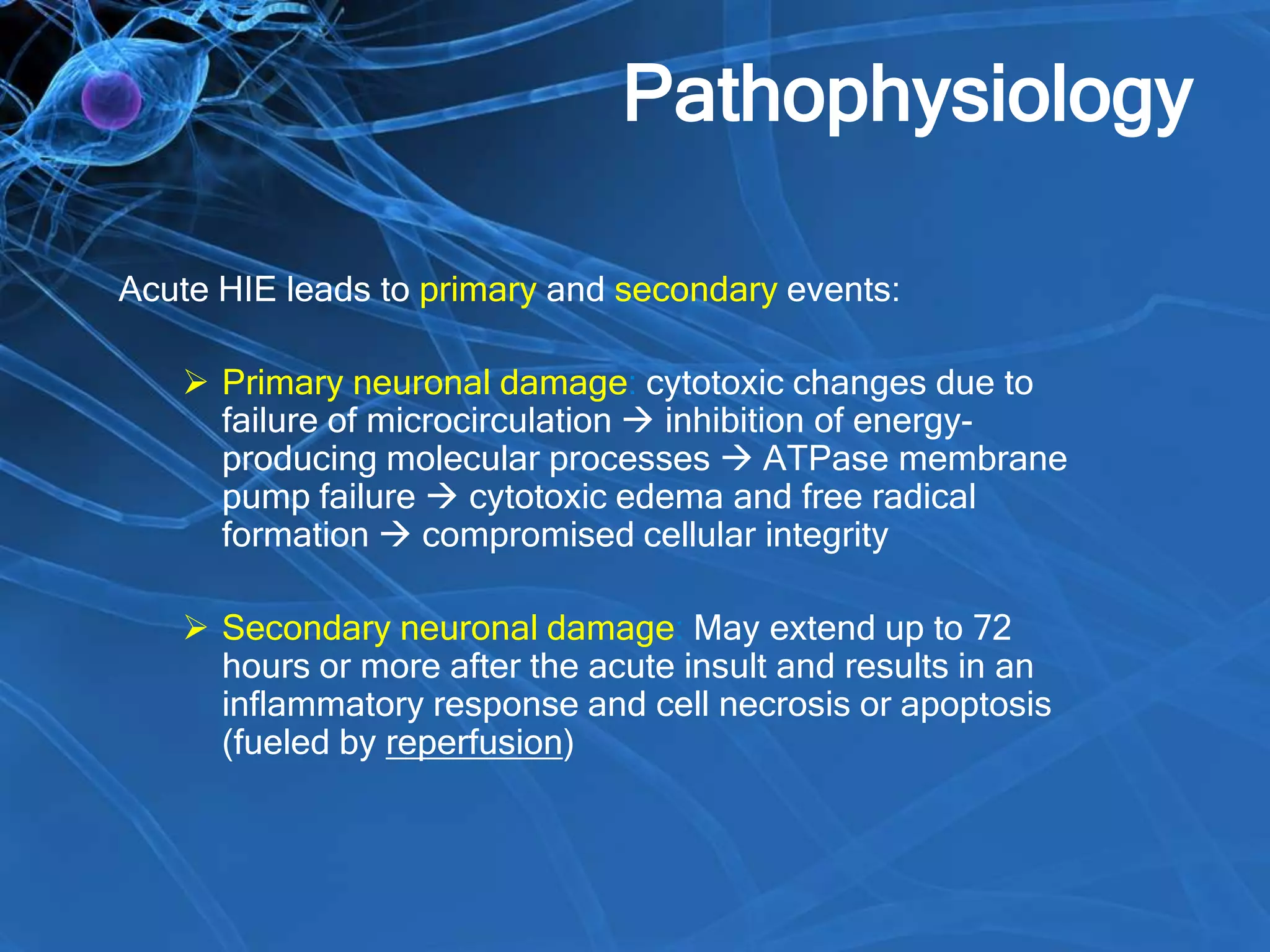 Pathophysiology

Acute HIE leads to primary and secondary events:

➢ Primary neuronal damage: cytotoxic changes due to failure of microcirculation → inhibition of energy-producing molecular processes → ATPase membrane pump failure → cytotoxic edema and free radical formation → compromised cellular integrity

➢ Secondary neuronal damage: May extend up to 72 hours or more after the acute insult and results in an inflammatory response and cell necrosis or apoptosis (fueled by reperfusion)